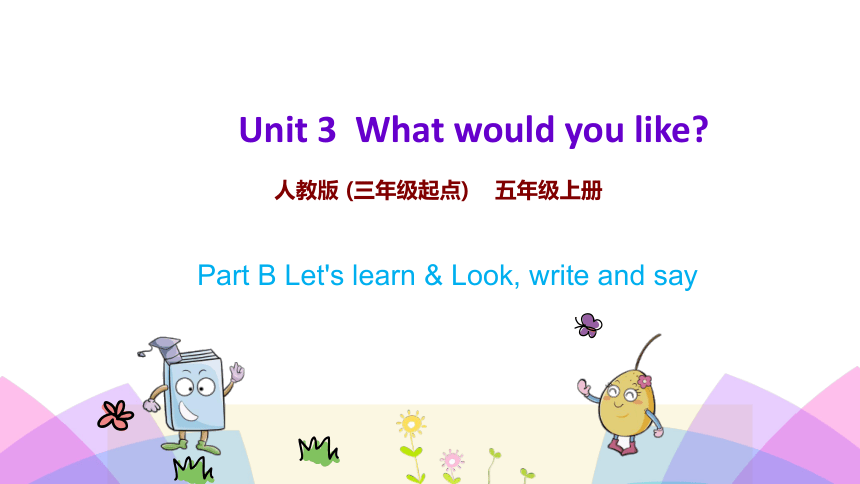 Unit 3 What would you like?

人教版 (三年级起点) 五年级上册

Part B Let's learn & Look, write and say